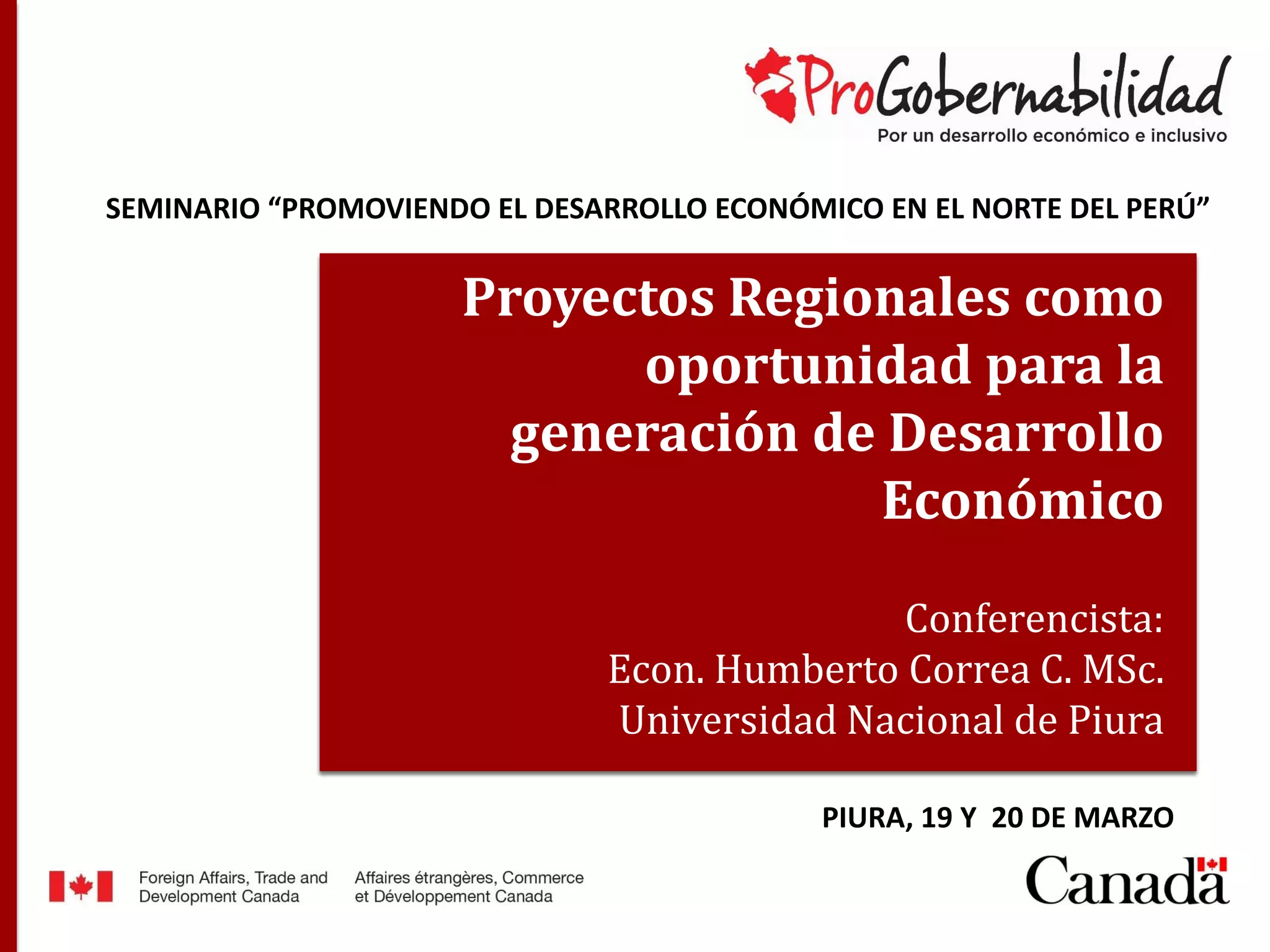 ProGobernabilidad
Por un desarrollo económico e inclusivo

SEMINARIO “PROMOVIENDO EL DESARROLLO ECONÓMICO EN EL NORTE DEL PERÚ”

Proyectos Regionales como oportunidad para la generación de Desarrollo Económico

Conferencista:
Econ. Humberto Correa C. MSc.
Universidad Nacional de Piura

PIURA, 19 Y 20 DE MARZO

Foreign Affairs, Trade and Development Canada

Affaires étrangères, Commerce et Développement Canada

Canada